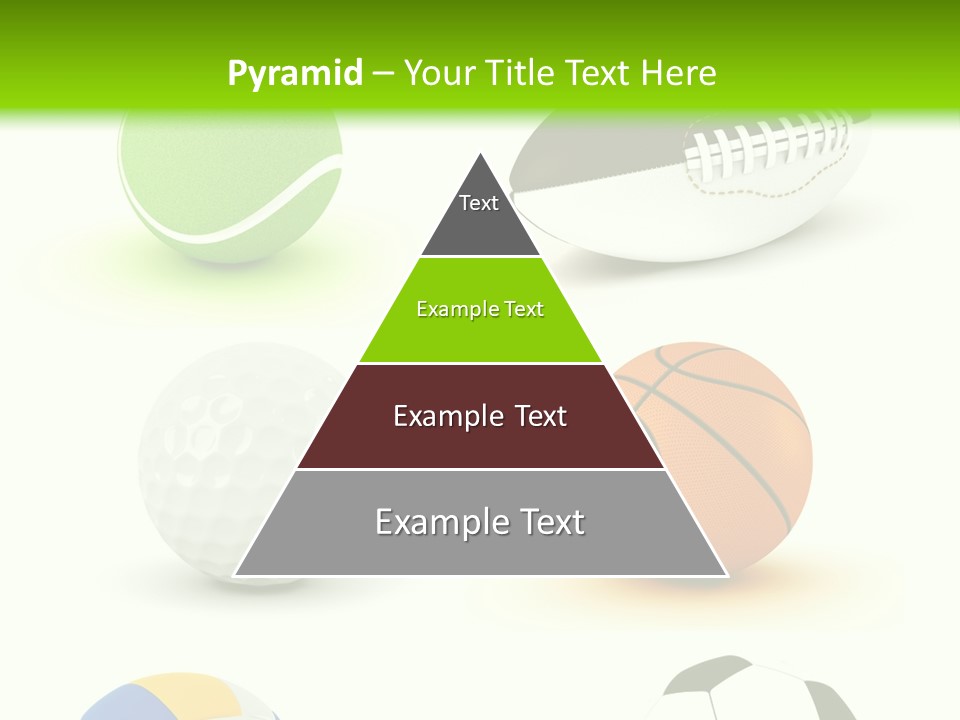 Pyramid – Your Title Text Here

Text

Example Text

Example Text

Example Text